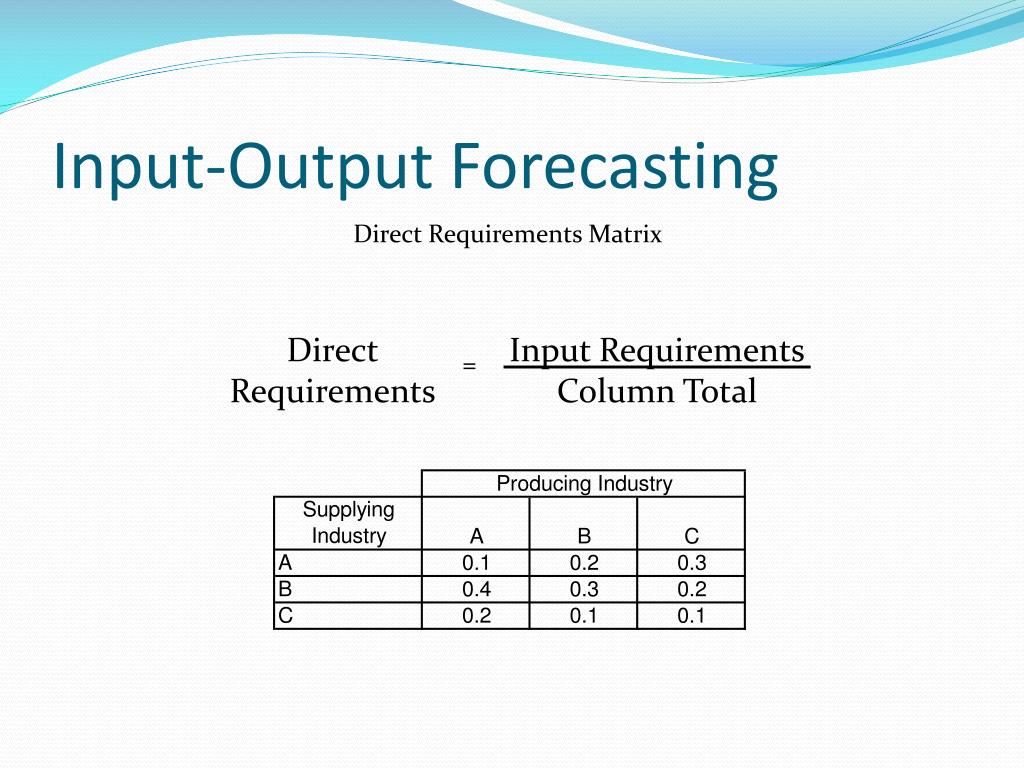 Input-Output Forecasting

Direct Requirements Matrix

$\text{Direct Requirements} = \frac{\text{Input Requirements}}{\text{Column Total}}$

| | Producing Industry | | |
|---|---|---|---|
| Supplying Industry | A | B | C |
| A | 0.1 | 0.2 | 0.3 |
| B | 0.4 | 0.3 | 0.2 |
| C | 0.2 | 0.1 | 0.1 |